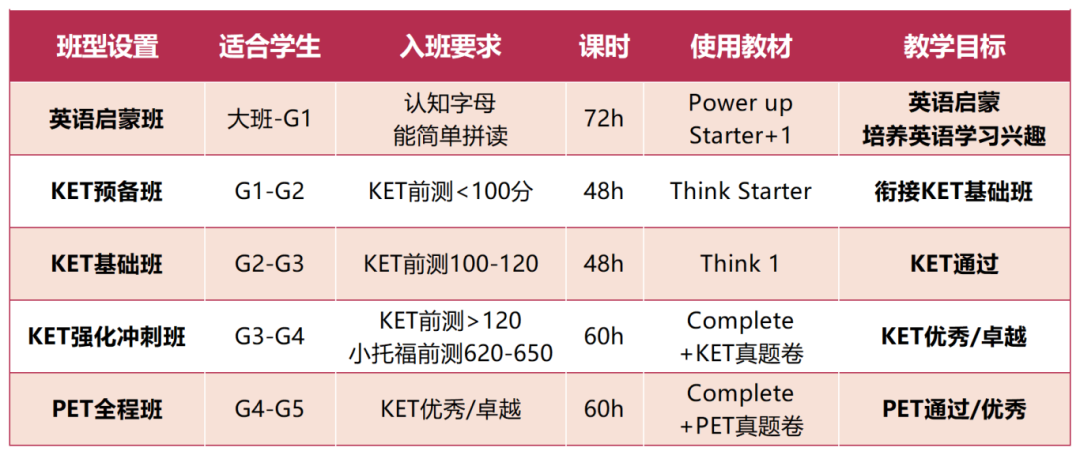 | 班型设置 | 适合学生 | 入班要求 | 课时 | 使用教材 | 教学目标 |
|---|---|---|---|---|---|
| 英语启蒙班 | 大班-G1 | 认知字母 能简单拼读 | 72h | Power up Starter+1 | 英语启蒙 培养英语学习兴趣 |
| KET预备班 | G1-G2 | KET前测<100分 | 48h | Think Starter | 衔接KET基础班 |
| KET基础班 | G2-G3 | KET前测100-120 | 48h | Think 1 | KET通过 |
| KET强化冲刺班 | G3-G4 | KET前测>120 小托福前测620-650 | 60h | Complete +KET真题卷 | KET优秀/卓越 |
| PET全程班 | G4-G5 | KET优秀/卓越 | 60h | Complete +PET真题卷 | PET通过/优秀 |